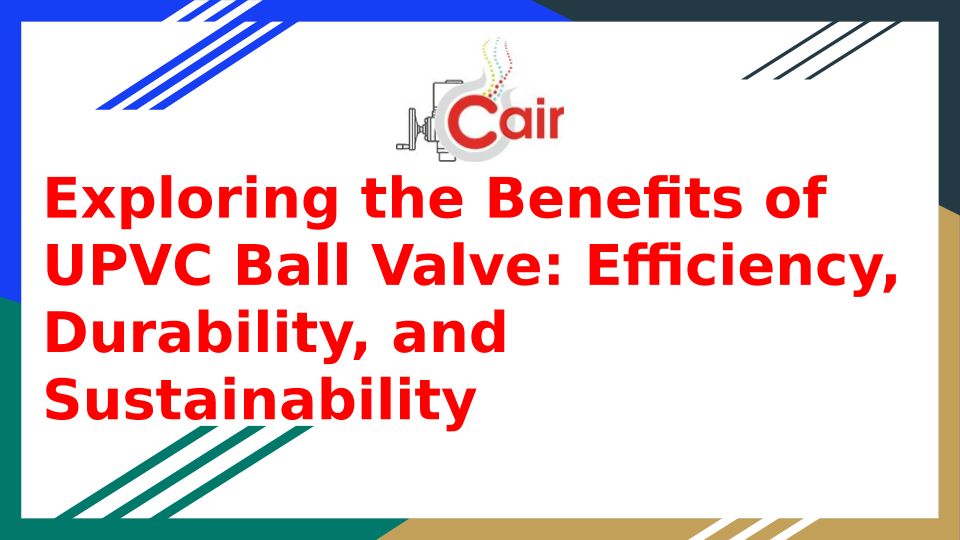 Cair

Exploring the Benefits of UPVC Ball Valve: Efficiency, Durability, and Sustainability